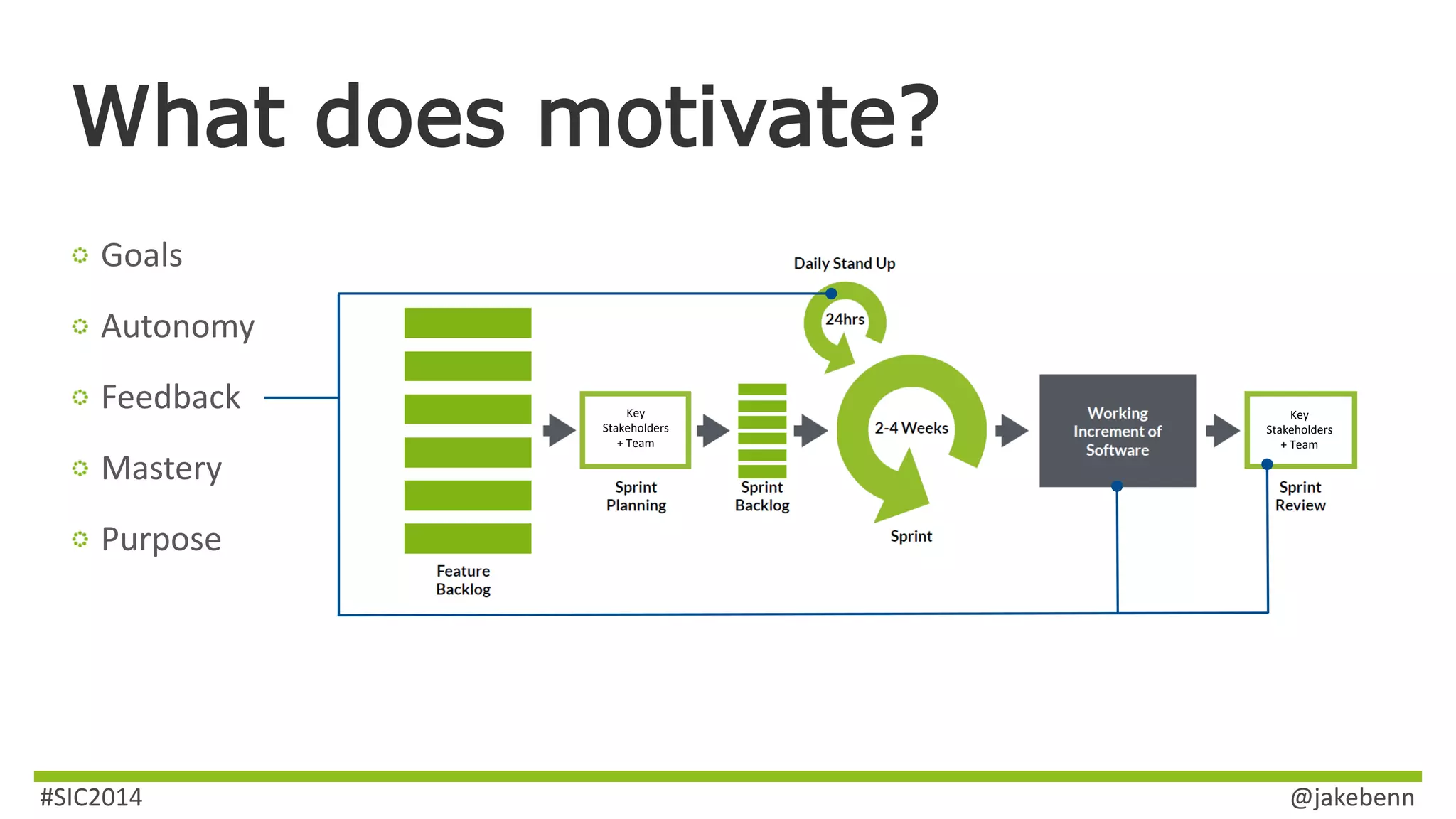 What does motivate?

Goals
Autonomy
Feedback
Mastery
Purpose

Daily Stand Up

24hrs

Feature Backlog

Key Stakeholders + Team

Sprint Planning

Sprint Backlog

2-4 Weeks

Sprint

Working Increment of Software

Key Stakeholders + Team

Sprint Review

#SIC2014

@jakebenn